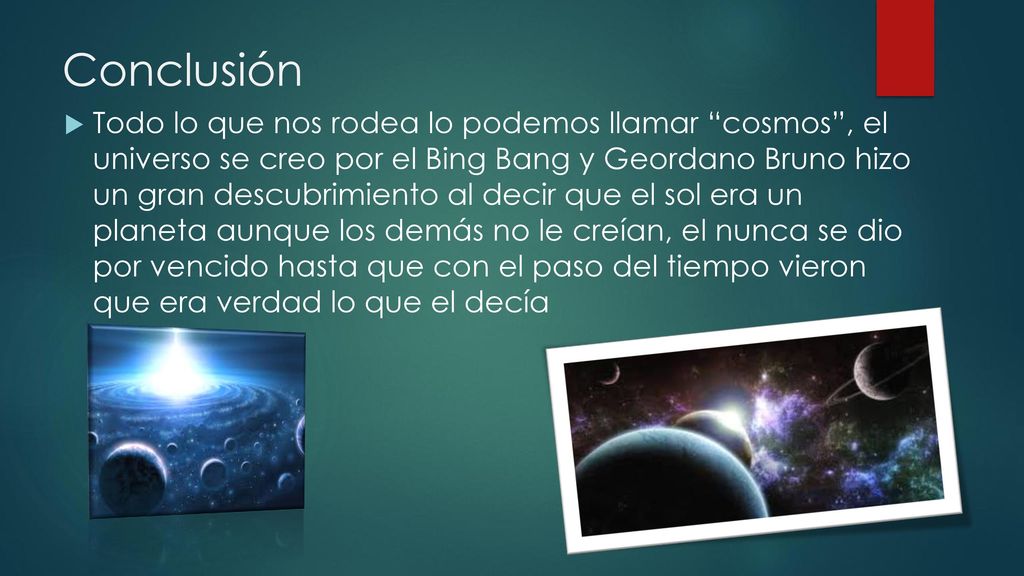 Conclusión

Todo lo que nos rodea lo podemos llamar “cosmos”, el universo se creo por el Bing Bang y Geordano Bruno hizo un gran descubrimiento al decir que el sol era un planeta aunque los demás no le creían, el nunca se dio por vencido hasta que con el paso del tiempo vieron que era verdad lo que el decía